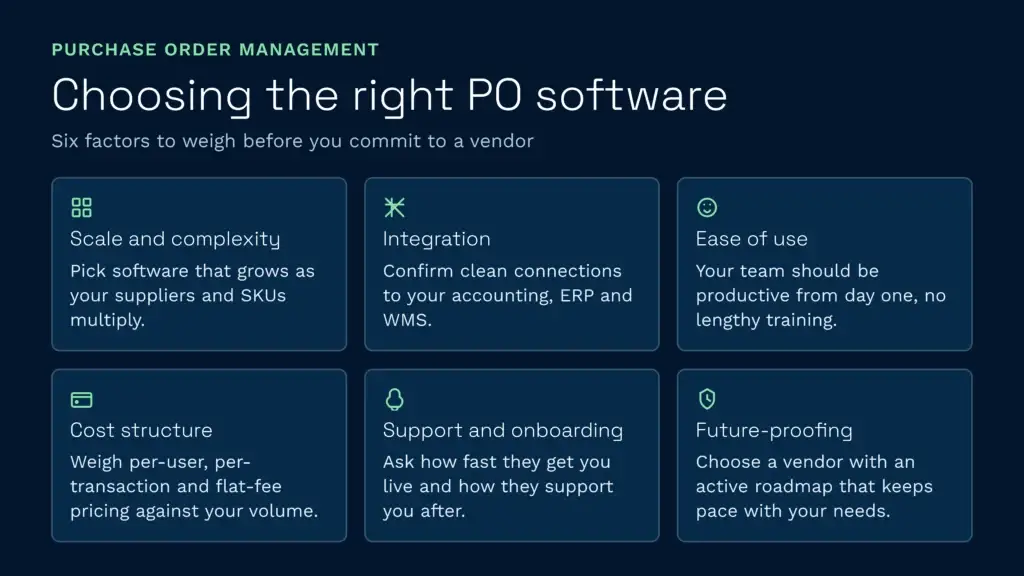 PURCHASE ORDER MANAGEMENT

Choosing the right PO software

Six factors to weigh before you commit to a vendor

Scale and complexity
Pick software that grows as your suppliers and SKUs multiply.

Integration
Confirm clean connections to your accounting, ERP and WMS.

Ease of use
Your team should be productive from day one, no lengthy training.

Cost structure
Weigh per-user, per-transaction and flat-fee pricing against your volume.

Support and onboarding
Ask how fast they get you live and how they support you after.

Future-proofing
Choose a vendor with an active roadmap that keeps pace with your needs.